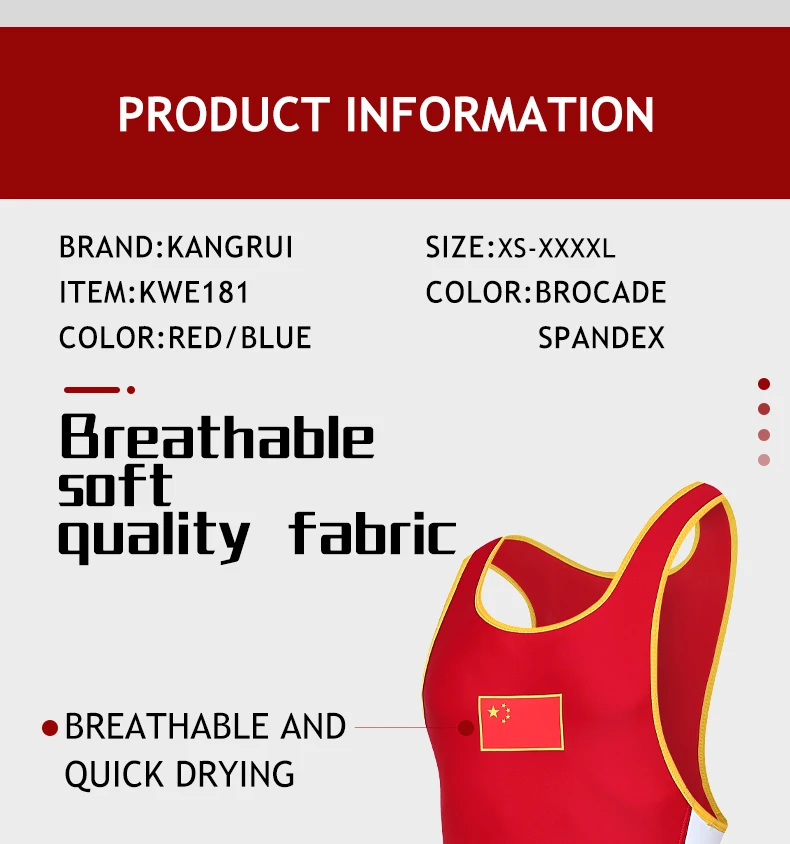 PRODUCT INFORMATION

BRAND:KANGRUI
ITEM:KWE181
COLOR:RED/BLUE

SIZE:XS-XXXXL
COLOR:BROCADE
SPANDEX

Breathable
soft
quality fabric

BREATHABLE AND QUICK DRYING